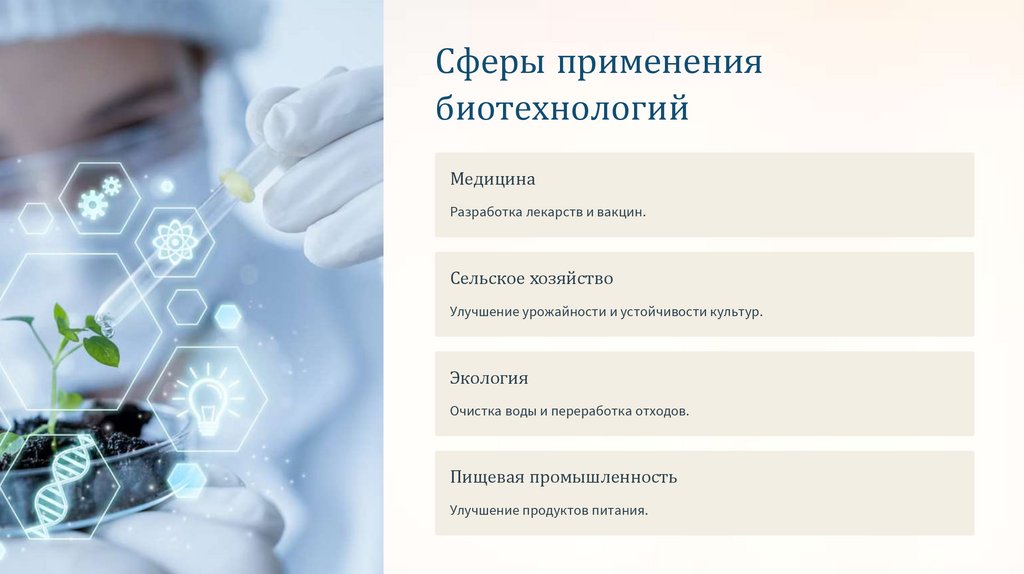 Сферы применения биотехнологий

Медицина

Разработка лекарств и вакцин.

Сельское хозяйство

Улучшение урожайности и устойчивости культур.

Экология

Очистка воды и переработка отходов.

Пищевая промышленность

Улучшение продуктов питания.